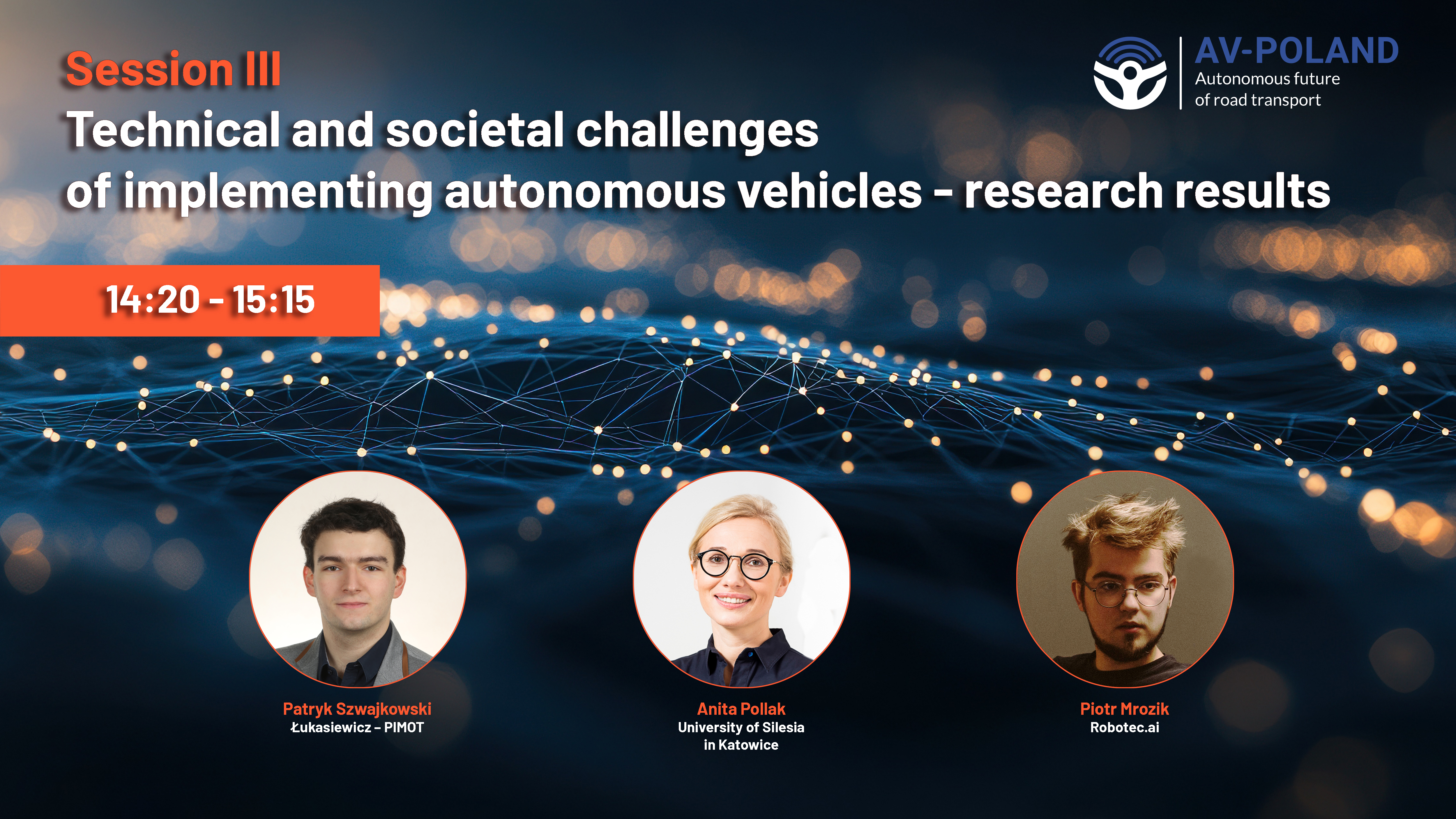 Session III
Technical and societal challenges of implementing autonomous vehicles - research results

AV-POLAND
Autonomous future of road transport

14:20 - 15:15

Patryk Szwajkowski
Łukasiewicz – PIMOT

Anita Pollak
University of Silesia in Katowice

Piotr Mrozik
Robotec.ai